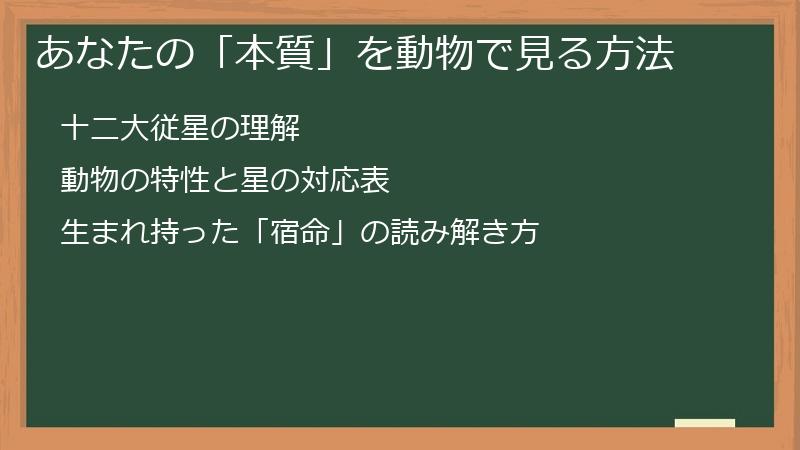 あなたの「本質」を動物で見る方法

十二大従星の理解

動物の特性と星の対応表

生まれ持った「宿命」の読み解き方